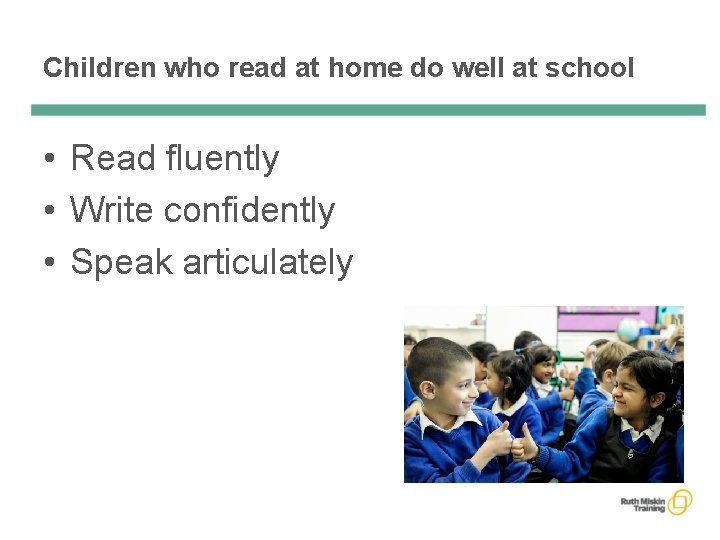 Children who read at home do well at school

• Read fluently
• Write confidently
• Speak articulately

Ruth Miskin Training